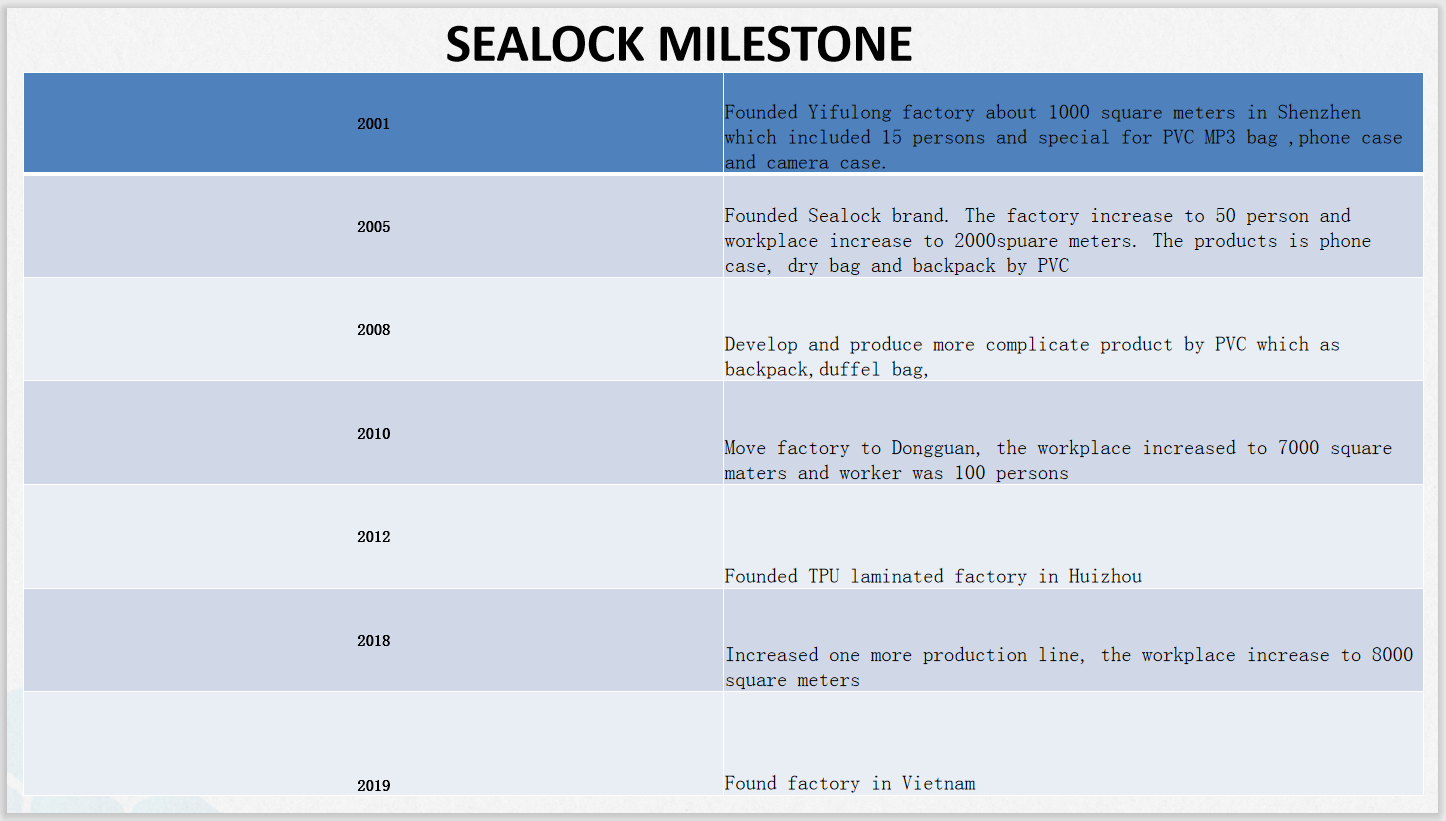 SEALOCK MILESTONE

| 2001 | Founded Yifulong factory about 1000 square meters in Shenzhen which included 15 persons and special for PVC MP3 bag ,phone case and camera case. |
|---|---|
| 2005 | Founded Sealock brand. The factory increase to 50 person and workplace increase to 2000spuare meters. The products is phone case, dry bag and backpack by PVC |
| 2008 | Develop and produce more complicate product by PVC which as backpack,duffel bag, |
| 2010 | Move factory to Dongguan, the workplace increased to 7000 square maters and worker was 100 persons |
| 2012 | Founded TPU laminated factory in Huizhou |
| 2018 | Increased one more production line, the workplace increase to 8000 square meters |
| 2019 | Found factory in Vietnam |